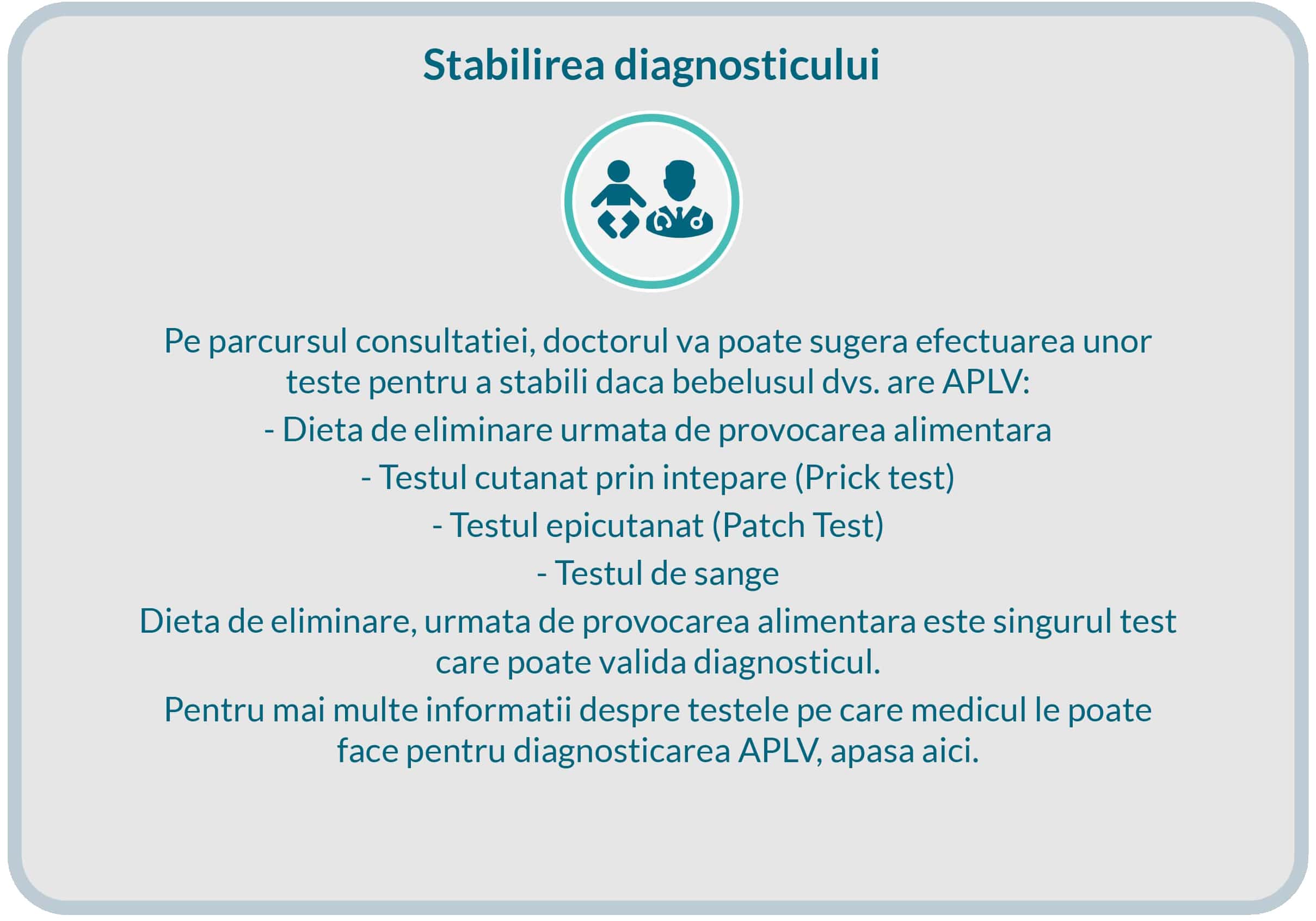 Stabilirea diagnosticului

Pe parcursul consultatiei, doctorul va poate sugera efectuarea unor teste pentru a stabili daca bebelusul dvs. are APLV:

- Dieta de eliminare urmata de provocarea alimentara

- Testul cutanat prin intepare (Prick test)

- Testul epicutanat (Patch Test)

- Testul de sange

Dieta de eliminare, urmata de provocarea alimentara este singurul test care poate valida diagnosticul.

Pentru mai multe informatii despre testele pe care medicul le poate face pentru diagnosticarea APLV, apasa aici.